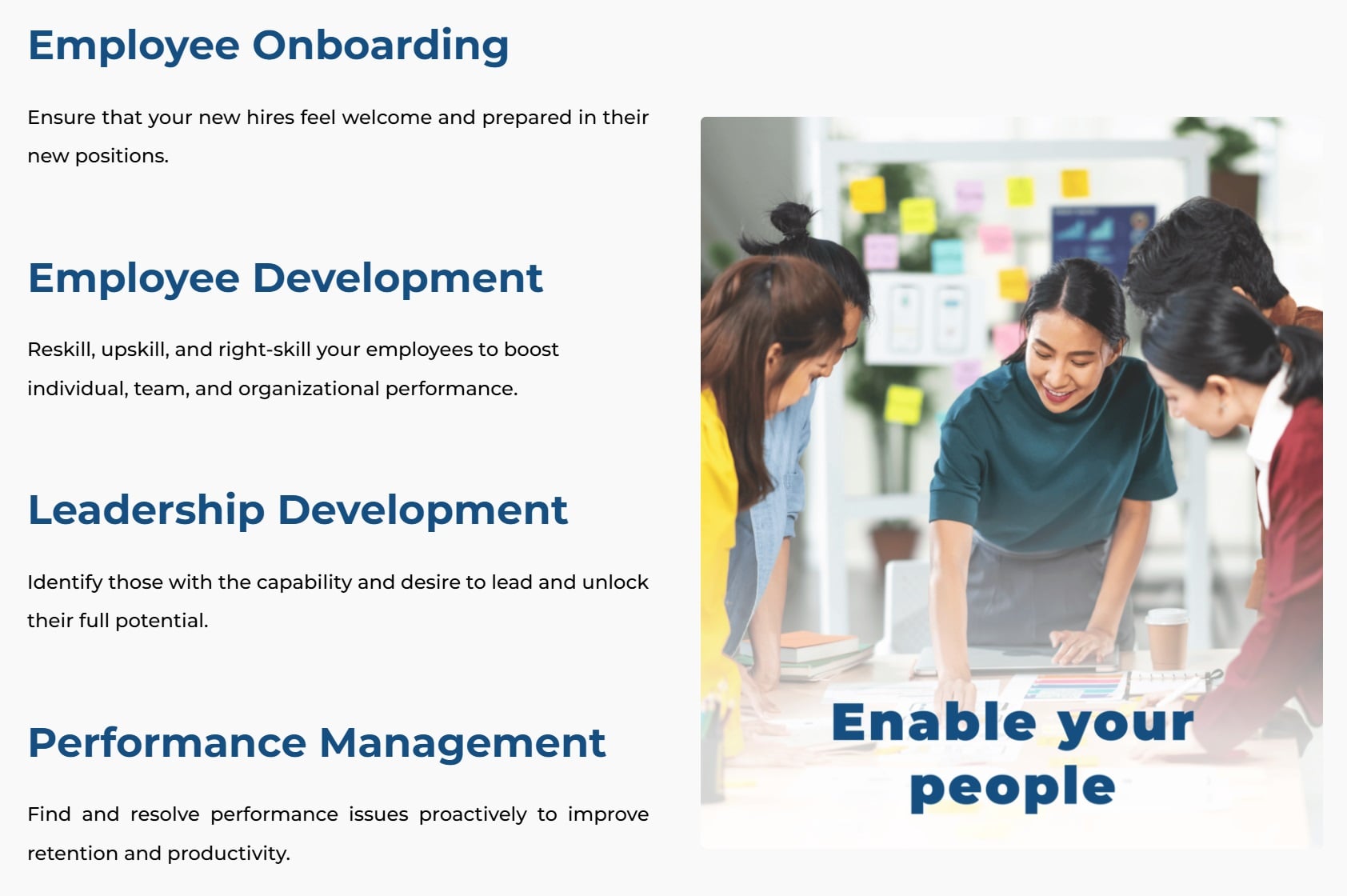 Employee Onboarding

Ensure that your new hires feel welcome and prepared in their new positions.

Employee Development

Reskill, upskill, and right-skill your employees to boost individual, team, and organizational performance.

Leadership Development

Identify those with the capability and desire to lead and unlock their full potential.

Performance Management

Find and resolve performance issues proactively to improve retention and productivity.

Enable your people